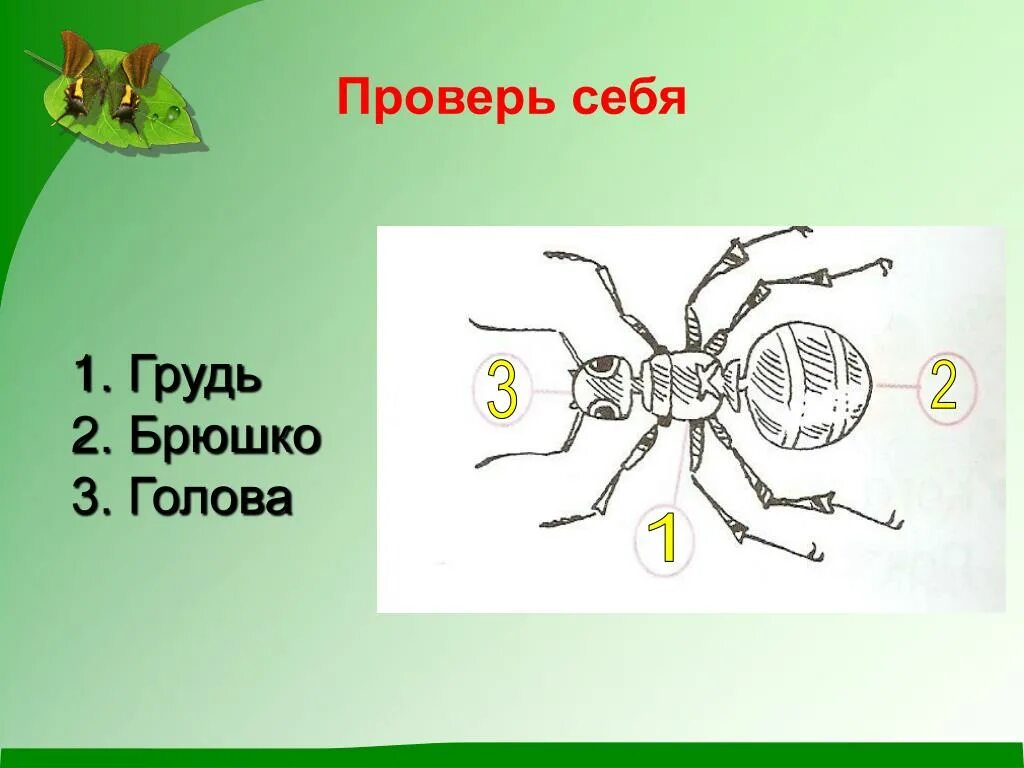 Проверь себя

1. Грудь
2. Брюшко
3. Голова

3

2

1